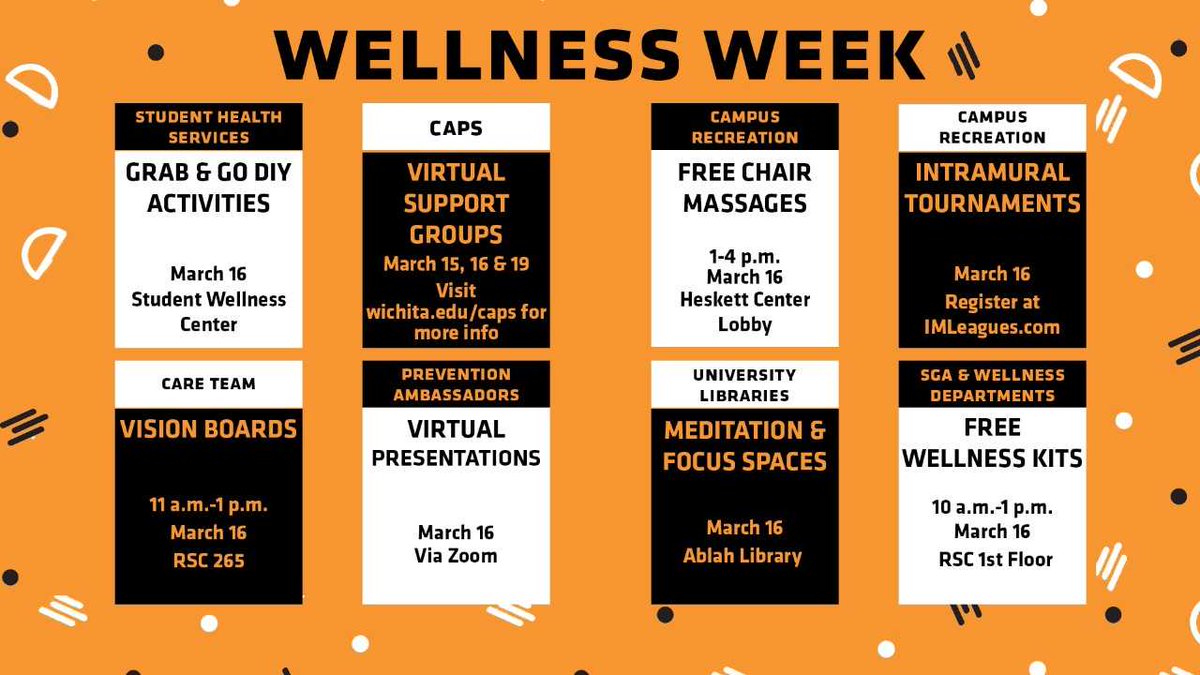 WELLNESS WEEK

STUDENT HEALTH SERVICES

GRAB & GO DIY ACTIVITIES

March 16
Student Wellness Center

CAPS

VIRTUAL SUPPORT GROUPS

March 15, 16 & 19
Visit wichita.edu/caps for more info

CAMPUS RECREATION

FREE CHAIR MASSAGES

1-4 p.m.
March 16
Heskett Center Lobby

CAMPUS RECREATION

INTRAMURAL TOURNAMENTS

March 16
Register at IMLeagues.com

CARE TEAM

VISION BOARDS

11 a.m.-1 p.m.
March 16
RSC 265

PREVENTION AMBASSADORS

VIRTUAL PRESENTATIONS

March 16
Via Zoom

UNIVERSITY LIBRARIES

MEDITATION & FOCUS SPACES

March 16
Ablah Library

SGA & WELLNESS DEPARTMENTS

FREE WELLNESS KITS

10 a.m.-1 p.m.
March 16
RSC 1st Floor